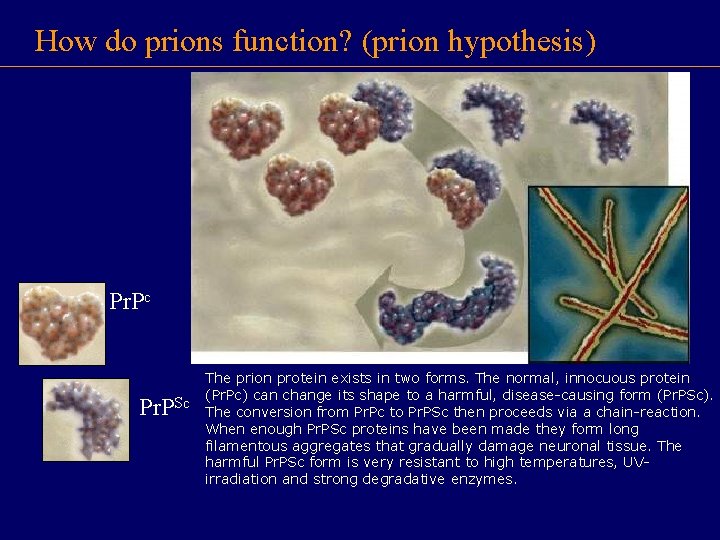 How do prions function? (prion hypothesis)

$PrP^{c}$

$PrP^{Sc}$

The prion protein exists in two forms. The normal, innocuous protein (PrPc) can change its shape to a harmful, disease-causing form (PrPSc). The conversion from PrPc to PrPSc then proceeds via a chain-reaction. When enough PrPSc proteins have been made they form long filamentous aggregates that gradually damage neuronal tissue. The harmful PrPSc form is very resistant to high temperatures, UV-irradiation and strong degradative enzymes.